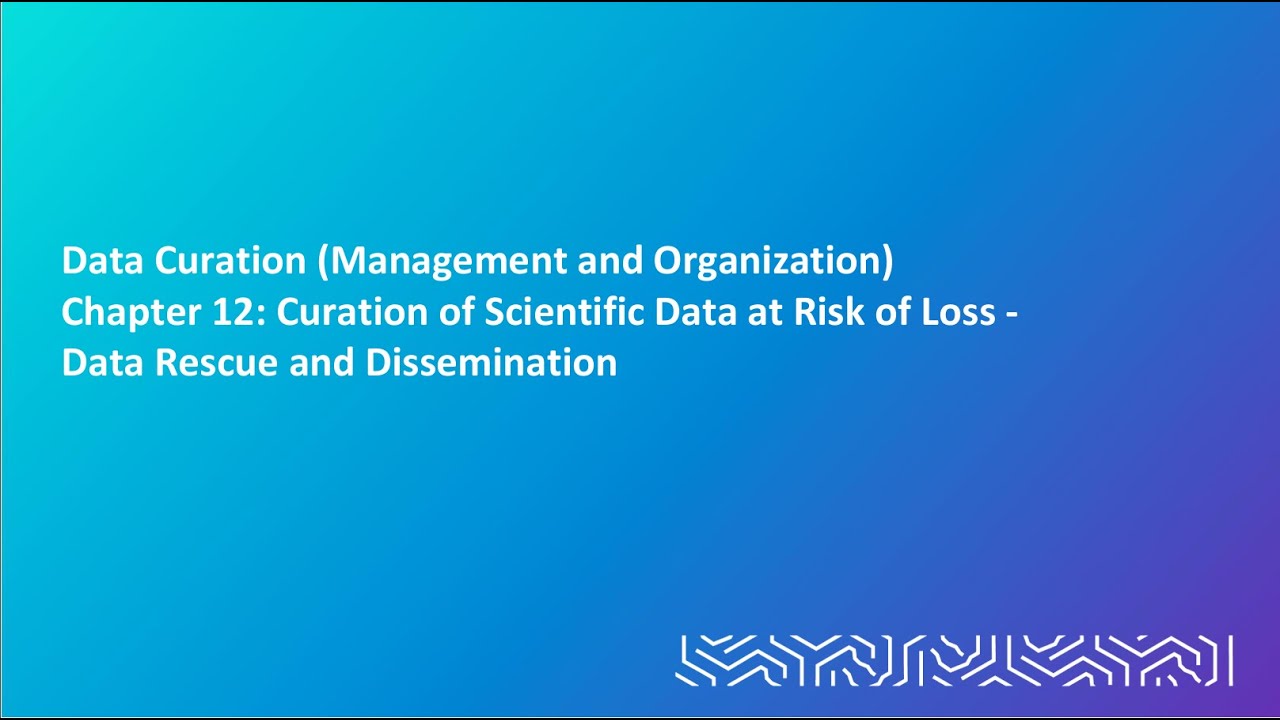 Data Curation (Management and Organization)
Chapter 12: Curation of Scientific Data at Risk of Loss - Data Rescue and Dissemination